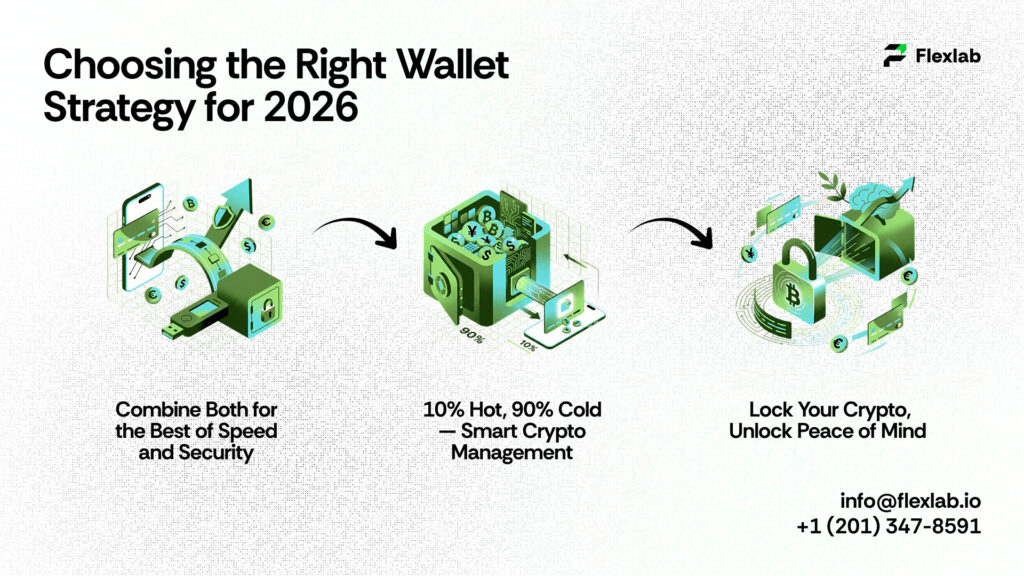 Choosing the Right Wallet Strategy for 2026

Flexlab

90%

10%

Combine Both for the Best of Speed and Security

10% Hot, 90% Cold — Smart Crypto Management

Lock Your Crypto, Unlock Peace of Mind

info@flexlab.io
+1 (201) 347-8591